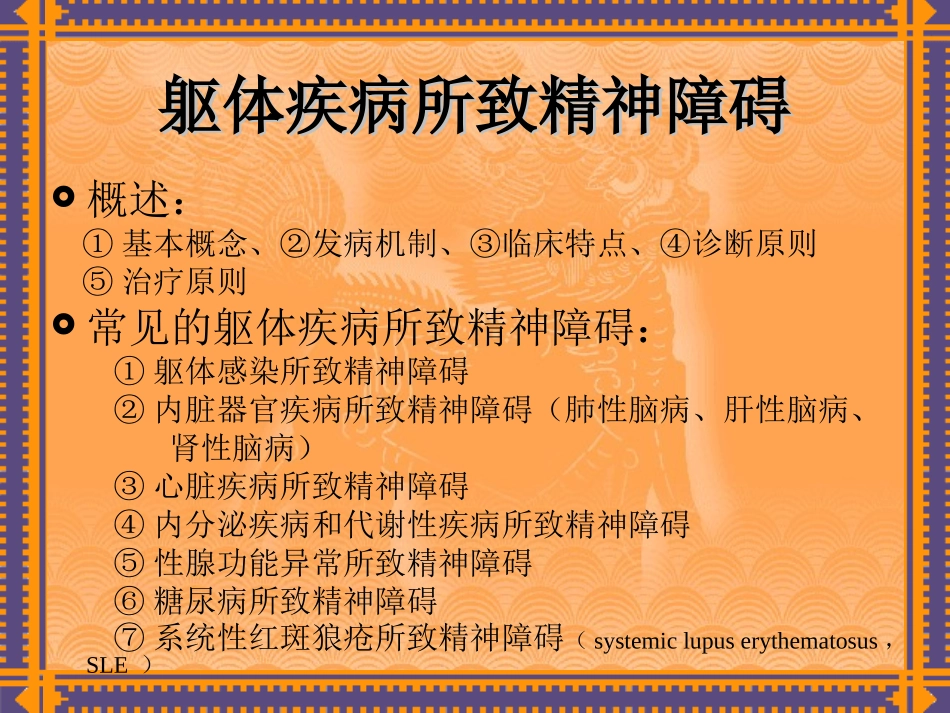 躯体疾病所致精神障碍

概述：
① 基本概念、②发病机制、③临床特点、④诊断原则
⑤ 治疗原则

常见的躯体疾病所致精神障碍：
① 躯体感染所致精神障碍
② 内脏器官疾病所致精神障碍（肺性脑病、肝性脑病、肾性脑病）
③ 心脏疾病所致精神障碍
④ 内分泌疾病和代谢性疾病所致精神障碍
⑤ 性腺功能异常所致精神障碍
⑥ 糖尿病所致精神障碍
⑦ 系统性红斑狼疮所致精神障碍（ systemic lupus erythematosus，SLE ）